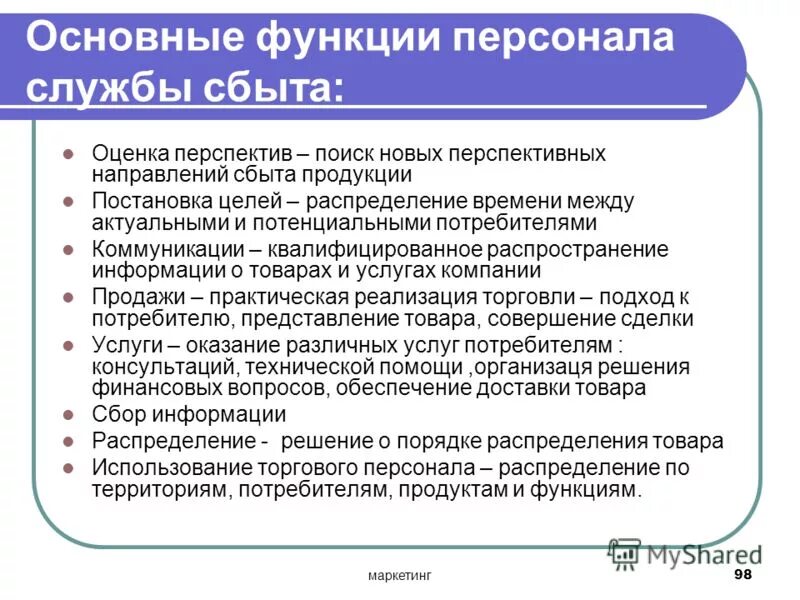 Основные функции персонала службы сбыта:

- Оценка перспектив – поиск новых перспективных направлений сбыта продукции
- Постановка целей – распределение времени между актуальными и потенциальными потребителями
- Коммуникации – квалифицированное распространение информации о товарах и услугах компании
- Продажи – практическая реализация торговли – подход к потребителю, представление товара, совершение сделки
- Услуги – оказание различных услуг потребителям : консультаций, технической помощи ,организаця решения финансовых вопросов, обеспечение доставки товара
- Сбор информации
- Распределение - решение о порядке распределения товара
- Использование торгового персонала – распределение по территориям, потребителям, продуктам и функциям.

MyShared

маркетинг

98